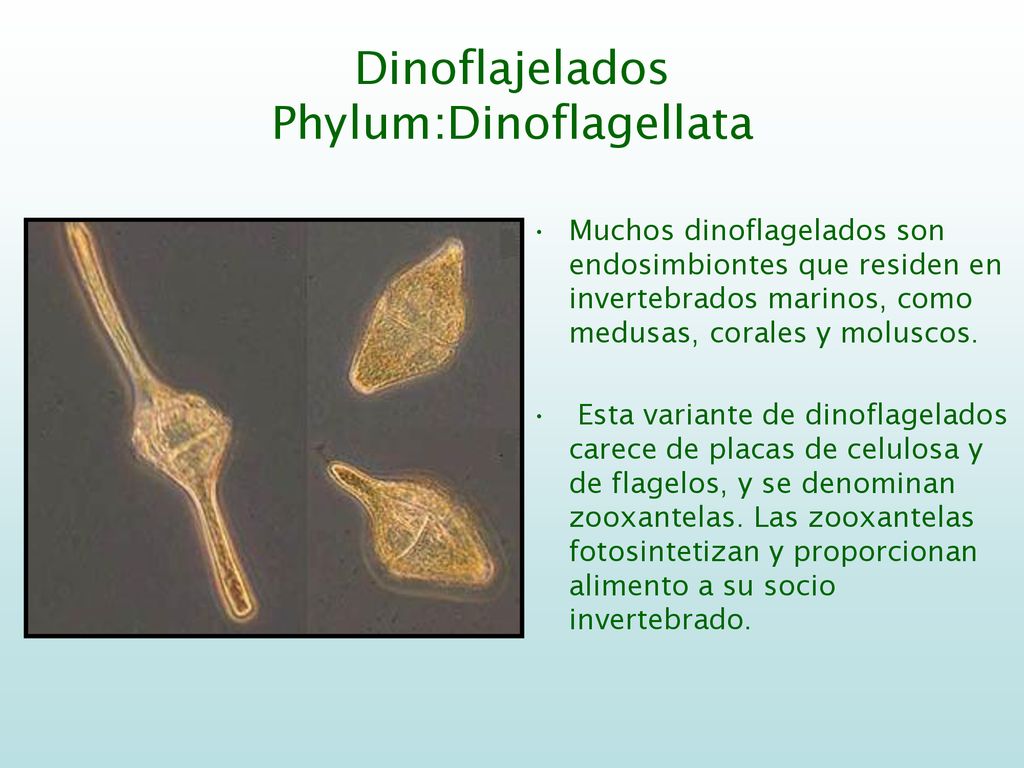 Dinoflajelados
Phylum:Dinoflagellata

• Muchos dinoflagelados son endosimbiontes que residen en invertebrados marinos, como medusas, corales y moluscos.

• Esta variante de dinoflagelados carece de placas de celulosa y de flagelos, y se denominan zooxantelas. Las zooxantelas fotosintetizan y proporcionan alimento a su socio invertebrado.